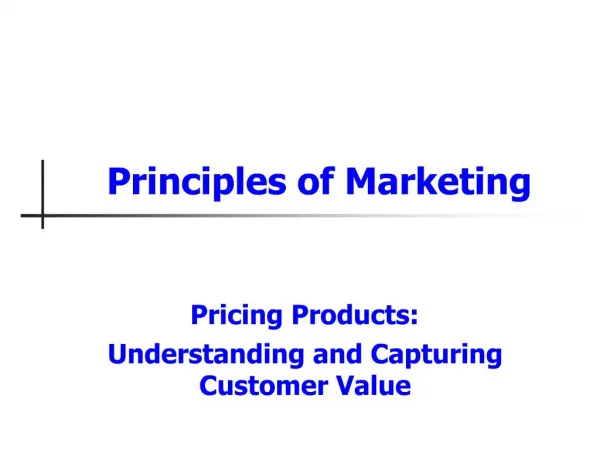 Principles of Marketing

Pricing Products:
Understanding and Capturing Customer Value